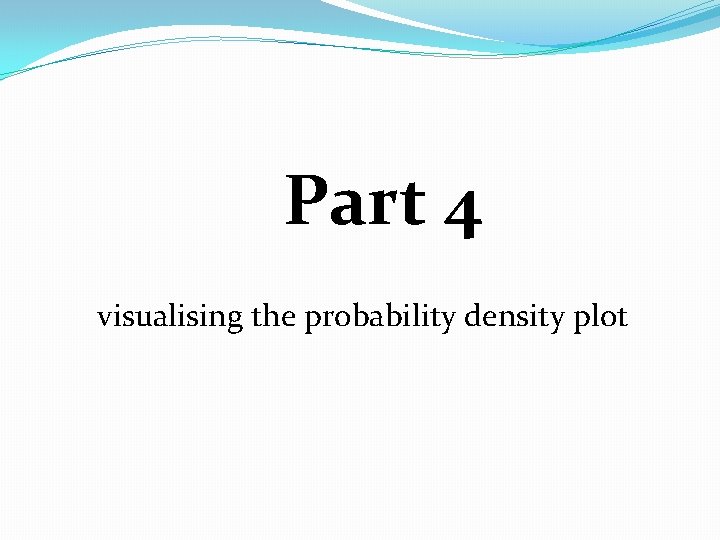 Part 4

visualising the probability density plot